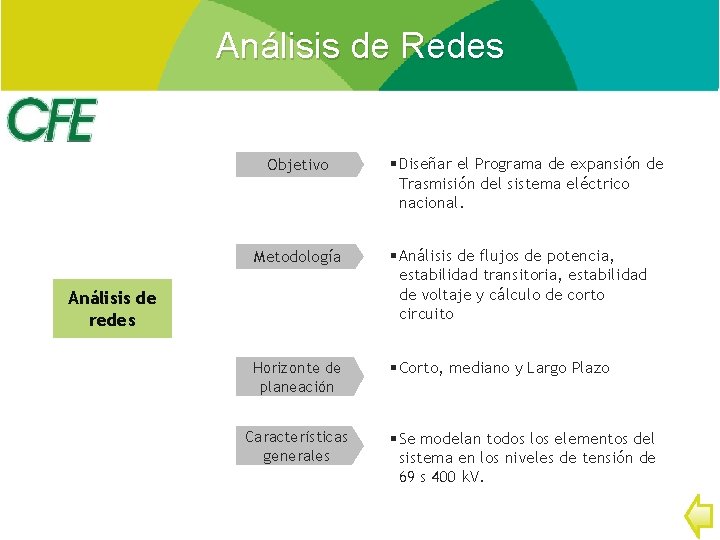 Análisis de Redes

CFE

Análisis de redes

Objetivo

▪Diseñar el Programa de expansión de Trasmisión del sistema eléctrico nacional.

Metodología

▪Análisis de flujos de potencia, estabilidad transitoria, estabilidad de voltaje y cálculo de corto circuito

Horizonte de planeación

▪Corto, mediano y Largo Plazo

Características generales

▪Se modelan todos los elementos del sistema en los niveles de tensión de 69 s 400 kV.